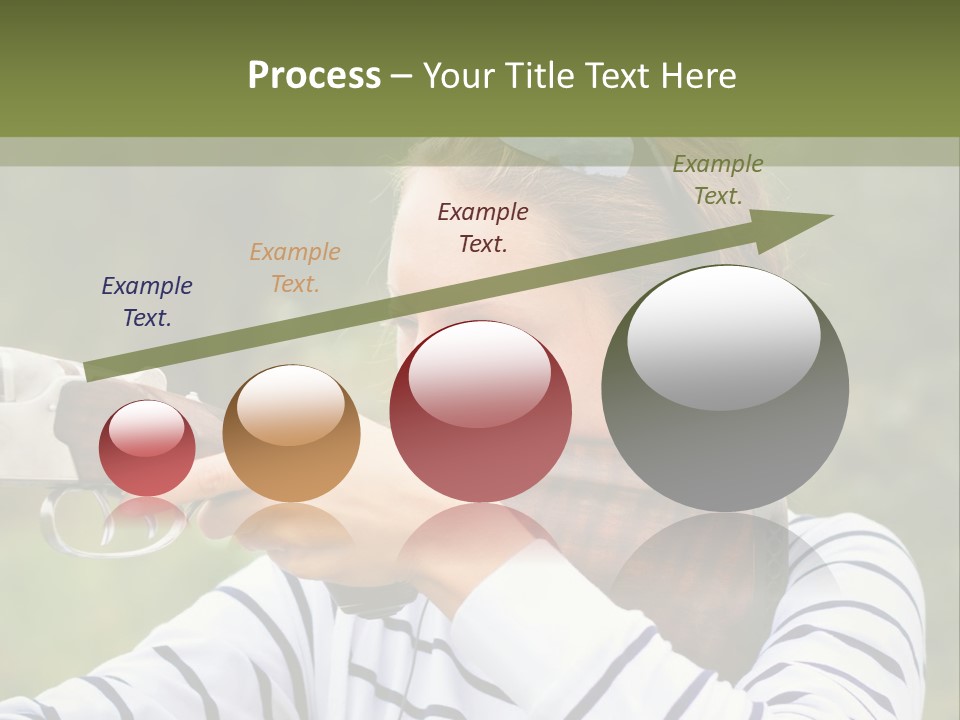 Process – Your Title Text Here

Example Text.

Example Text.

Example Text.

Example Text.